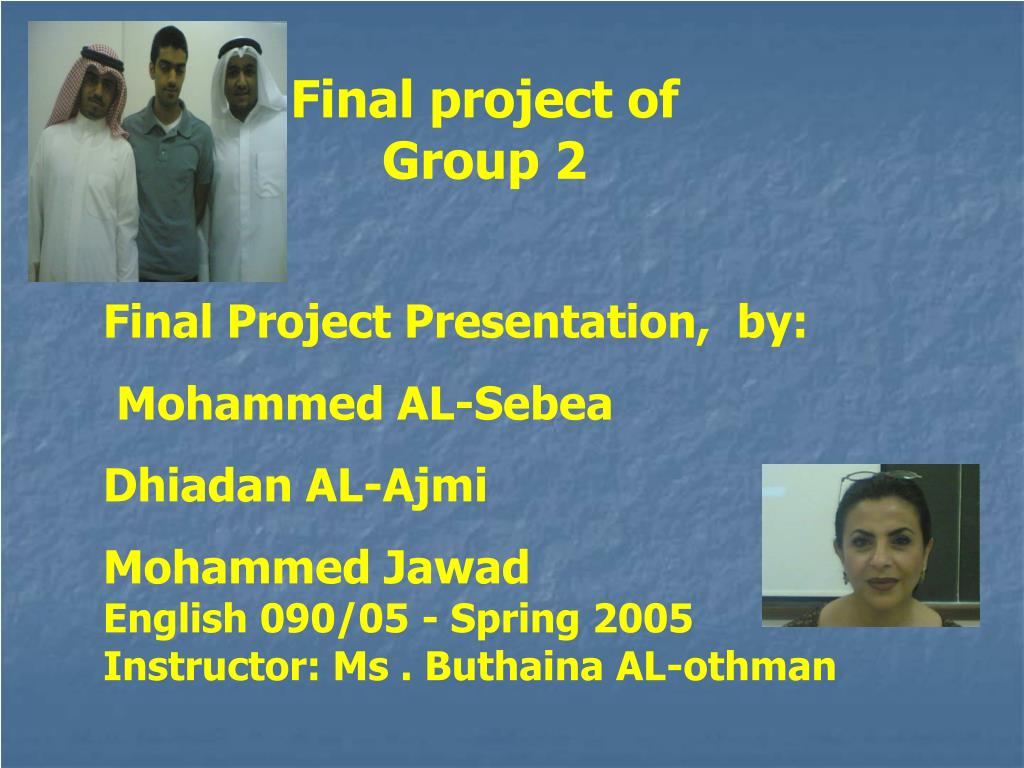 Final project of
Group 2

Final Project Presentation, by:

Mohammed AL-Sebea

Dhiadan AL-Ajmi

Mohammed Jawad
English 090/05 - Spring 2005
Instructor: Ms . Buthaina AL-othman